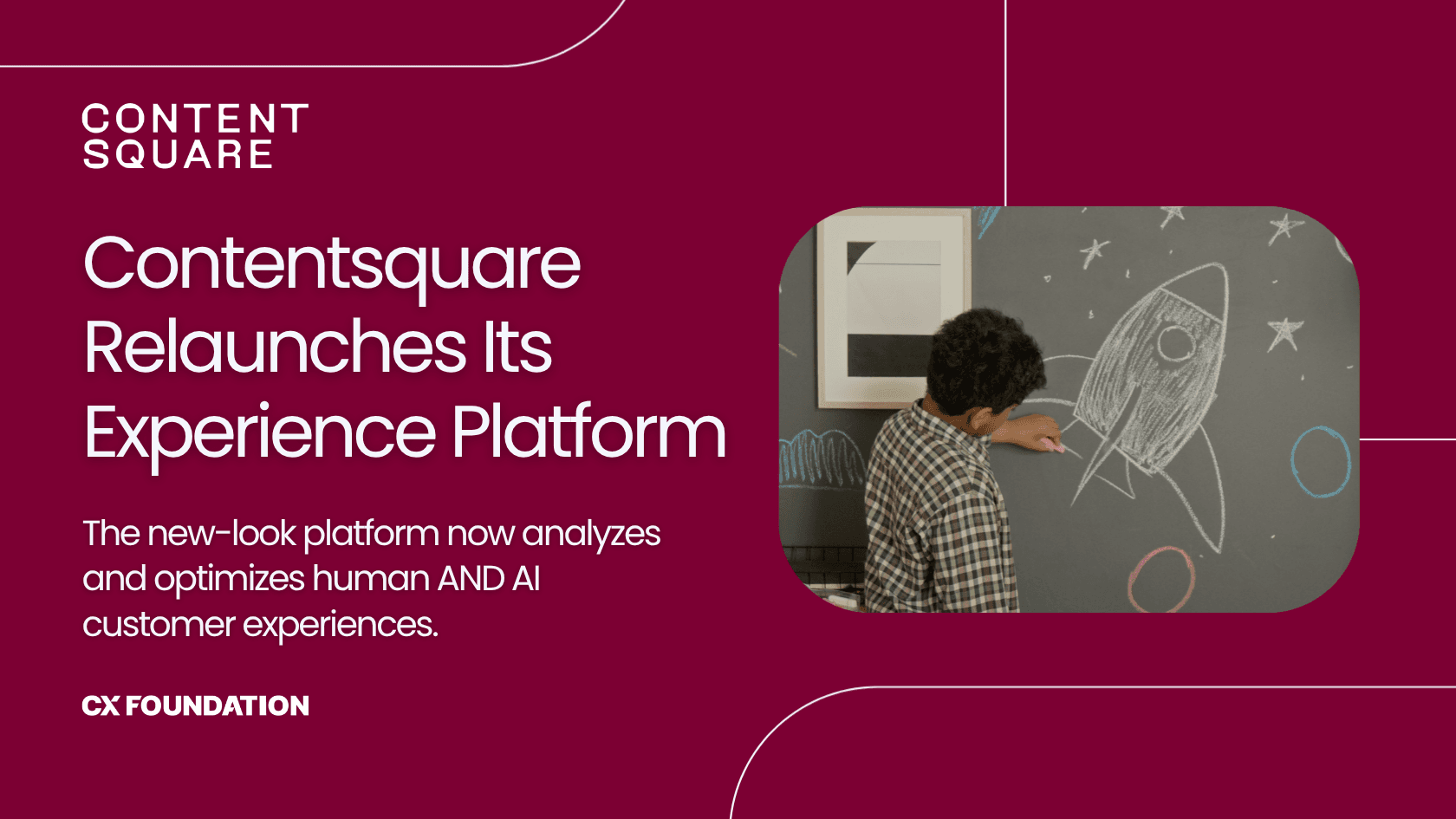 CONTENT
SQUARE

Contentsquare Relaunches Its Experience Platform

The new-look platform now analyzes and optimizes human AND AI customer experiences.

CX FOUNDATION